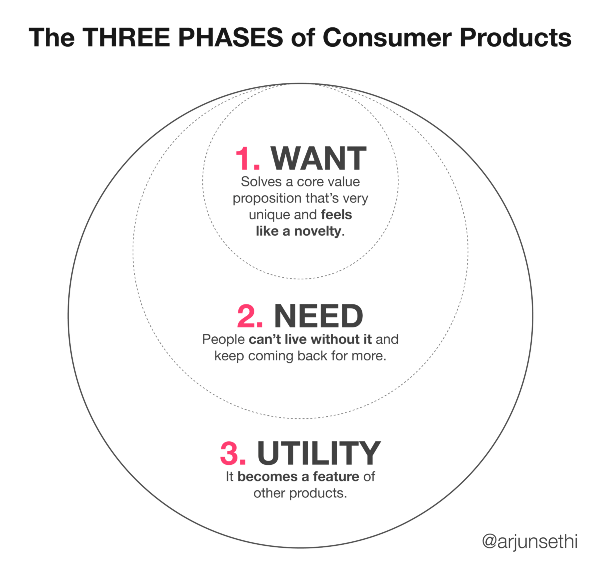 The THREE PHASES of Consumer Products

1. WANT
Solves a core value proposition that's very unique and feels like a novelty.

2. NEED
People can't live without it and keep coming back for more.

3. UTILITY
It becomes a feature of other products.

@arjunsethi